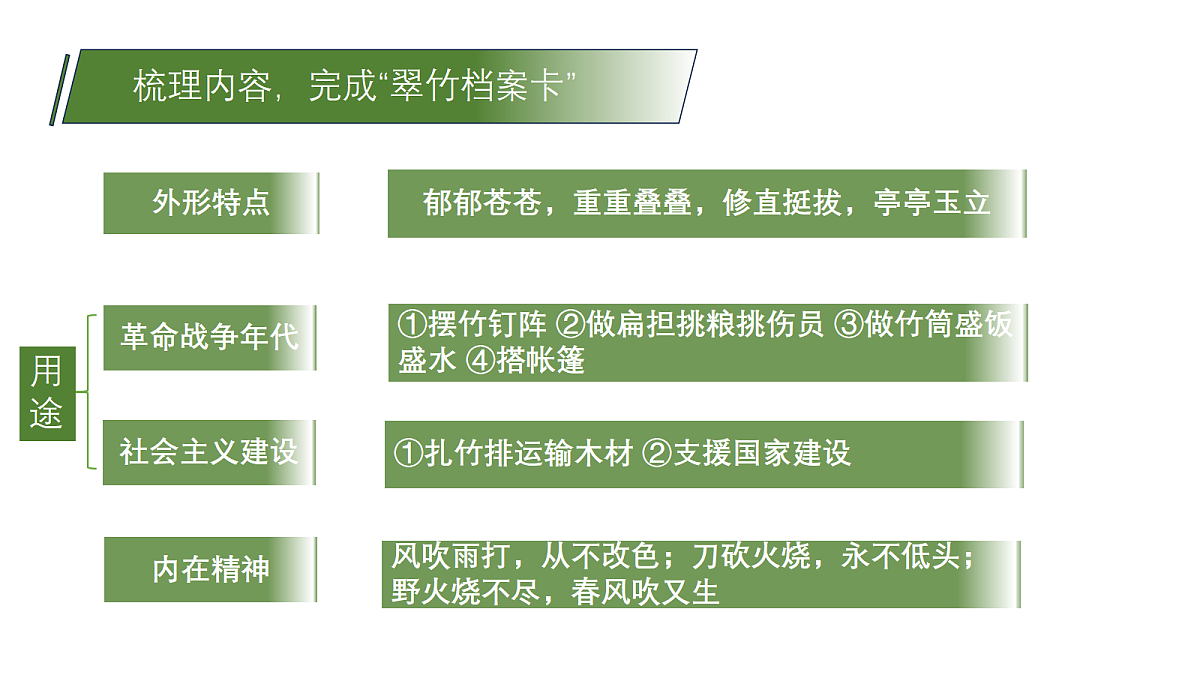 梳理内容，完成“翠竹档案卡”

外形特点

郁郁苍苍，重重叠叠，修直挺拔，亭亭玉立

用途

革命战争年代

①摆竹钉阵 ②做扁担挑粮挑伤员 ③做竹筒盛饭盛水 ④搭帐篷

社会主义建设

①扎竹排运输木材 ②支援国家建设

内在精神

风吹雨打，从不改色；刀砍火烧，永不低头；野火烧不尽，春风吹又生